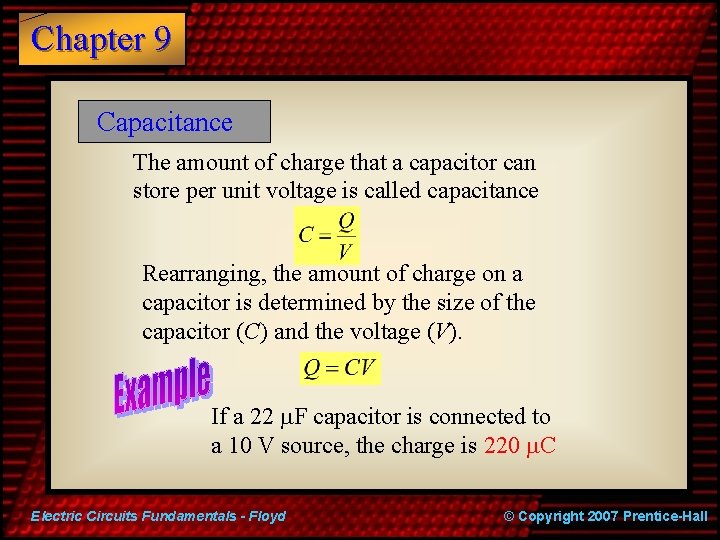 Chapter 9

Capacitance

The amount of charge that a capacitor can store per unit voltage is called capacitance

$C = \frac{Q}{V}$

Rearranging, the amount of charge on a capacitor is determined by the size of the capacitor ($C$) and the voltage ($V$).

$Q = CV$

Example

If a 22 μF capacitor is connected to a 10 V source, the charge is 220 μC

Electric Circuits Fundamentals - Floyd

© Copyright 2007 Prentice-Hall